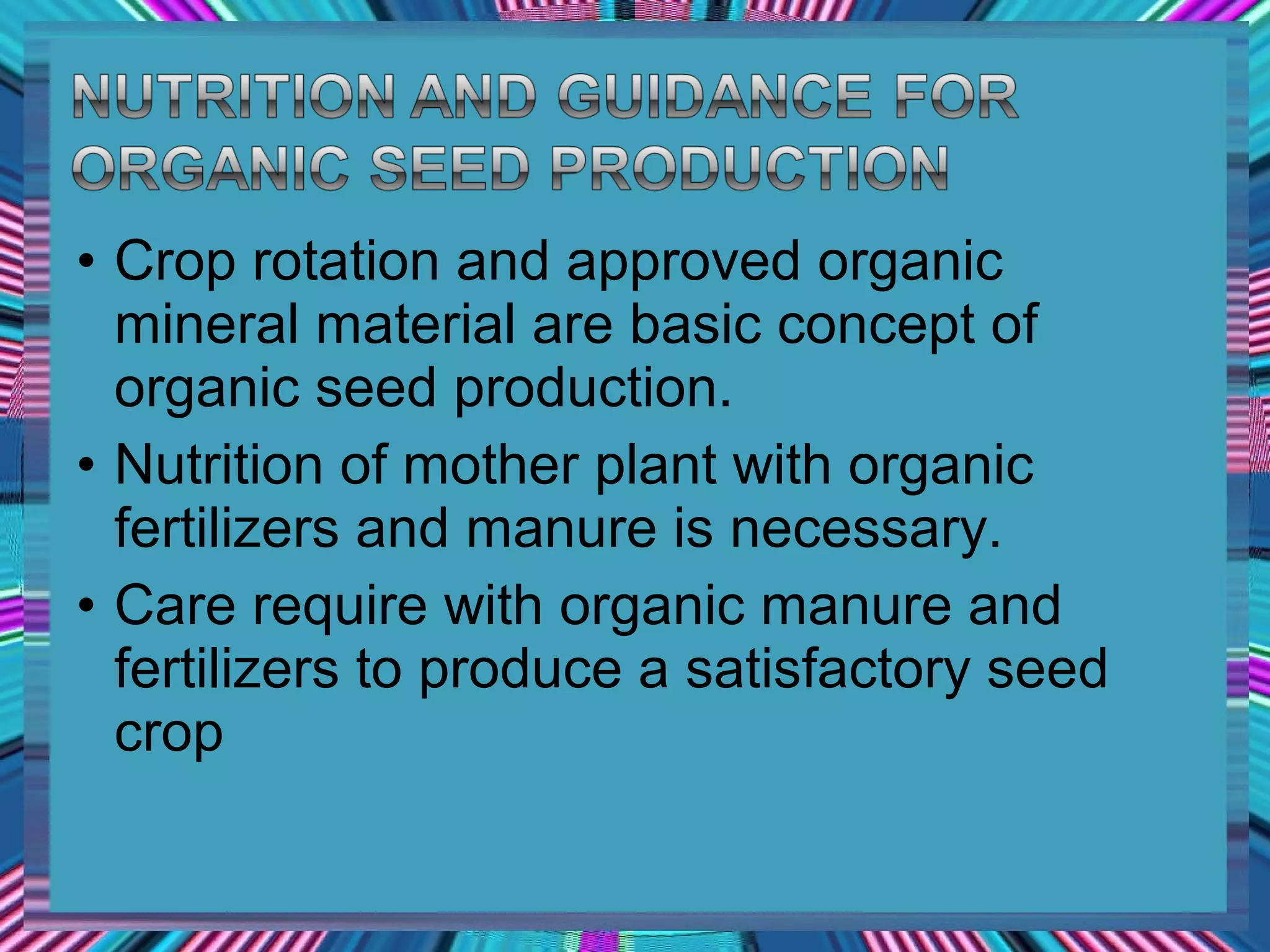 NUTRITION AND GUIDANCE FOR ORGANIC SEED PRODUCTION

• Crop rotation and approved organic mineral material are basic concept of organic seed production.

• Nutrition of mother plant with organic fertilizers and manure is necessary.

• Care require with organic manure and fertilizers to produce a satisfactory seed crop